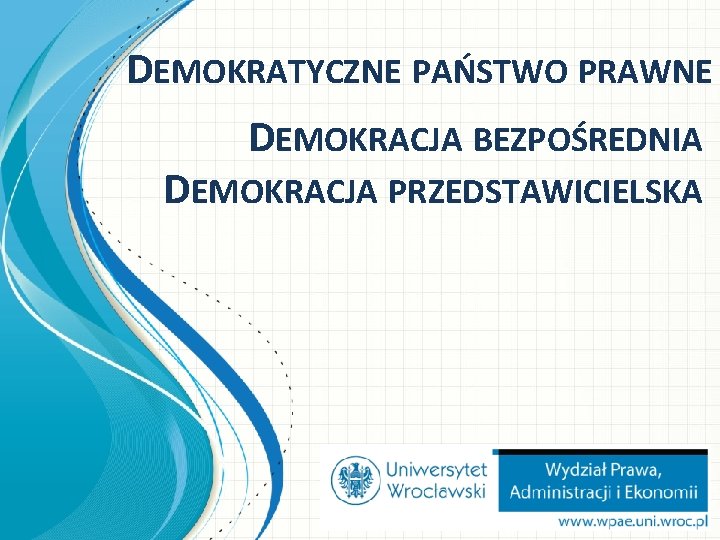 DEMOKRATYCZNE PAŃSTWO PRAWNE

DEMOKRACJA BEZPOŚREDNIA
DEMOKRACJA PRZEDSTAWICIELSKA

Uniwersytet Wrocławski

Wydział Prawa, Administracji i Ekonomii

www.wpae.uni.wroc.pl